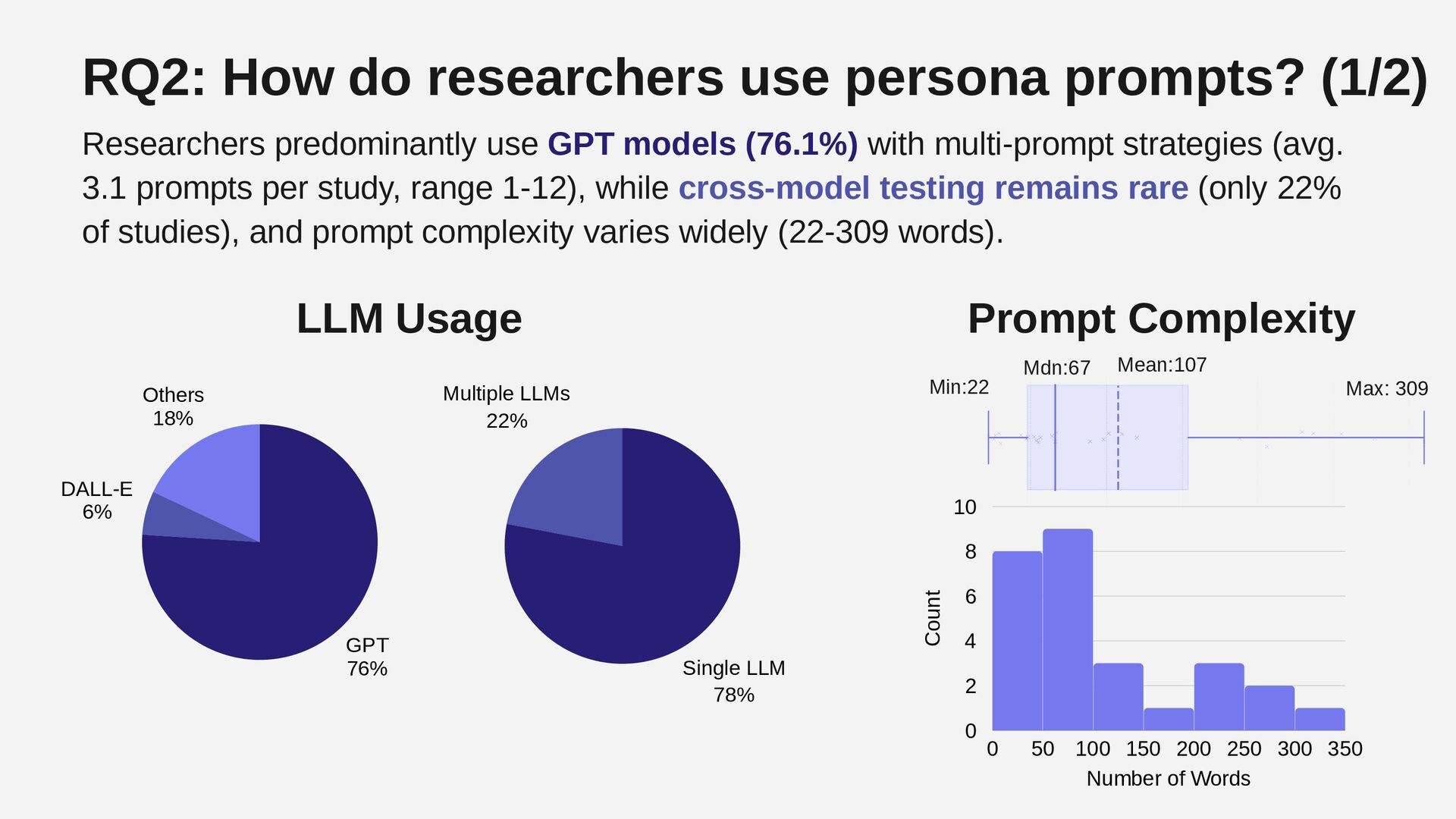 RQ2: How do researchers use persona prompts? (1/2)

Researchers predominantly use GPT models (76.1%) with multi-prompt strategies (avg. 3.1 prompts per study, range 1-12), while cross-model testing remains rare (only 22% of studies), and prompt complexity varies widely (22-309 words).

LLM Usage

Others
18%

DALL-E
6%

GPT
76%

Multiple LLMs
22%

Single LLM
78%

Prompt Complexity

Min:22
Mdn:67
Mean:107
Max: 309

Count
10
8
6
4
2
0

0 50 100 150 200 250 300 350
Number of Words